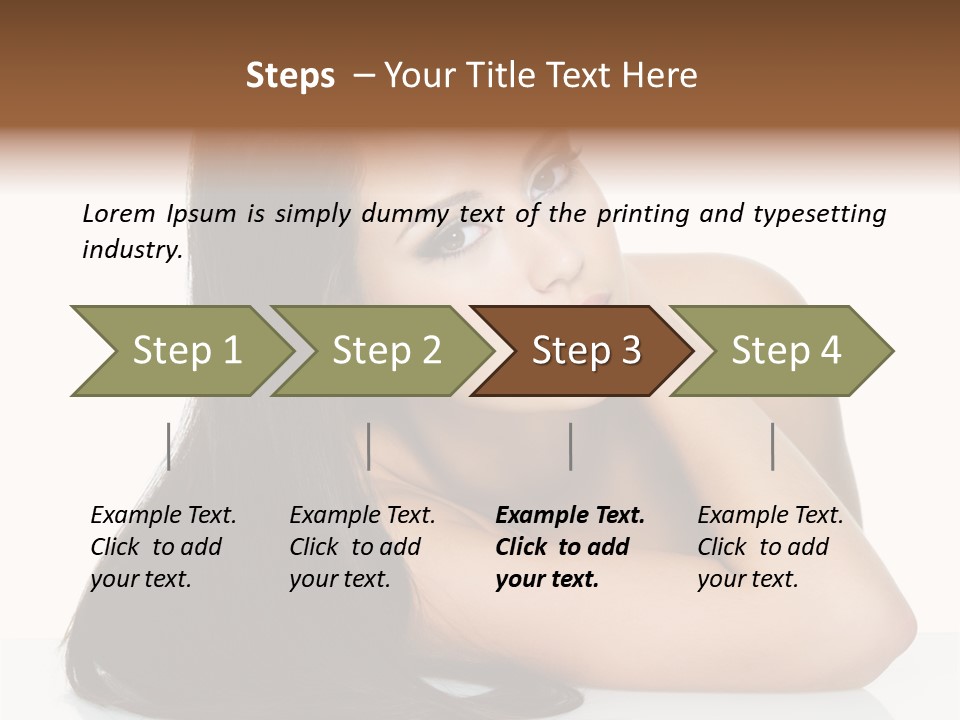 Steps – Your Title Text Here

Lorem Ipsum is simply dummy text of the printing and typesetting industry.

Step 1

Step 2

Step 3

Step 4

Example Text. Click to add your text.

Example Text. Click to add your text.

Example Text. Click to add your text.

Example Text. Click to add your text.